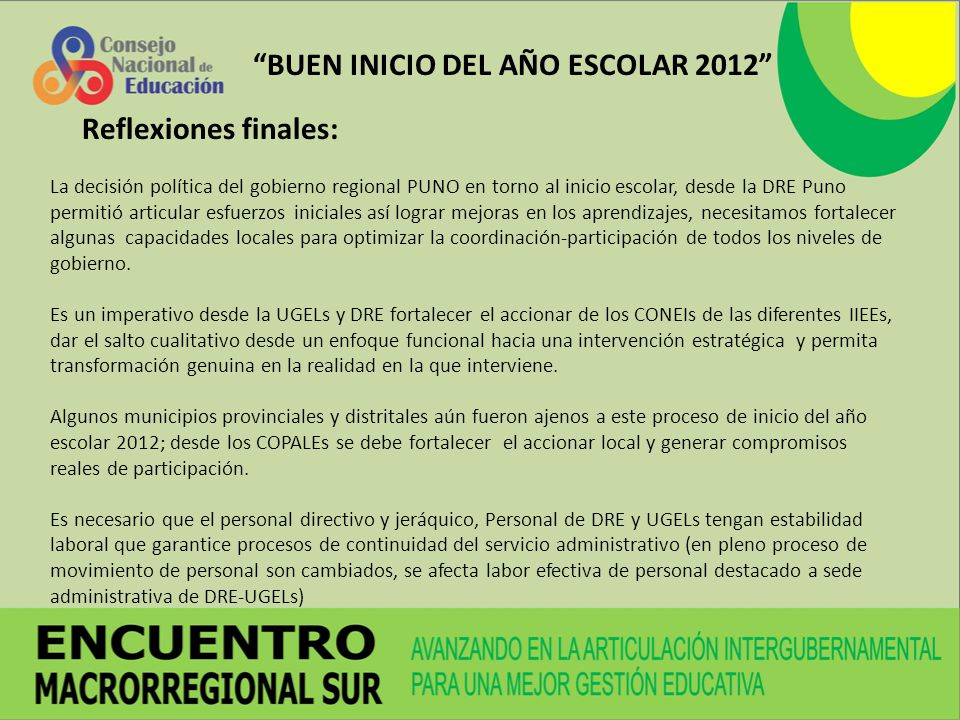 Consejo Nacional de Educación

“BUEN INICIO DEL AÑO ESCOLAR 2012”

Reflexiones finales:

La decisión política del gobierno regional PUNO en torno al inicio escolar, desde la DRE Puno permitió articular esfuerzos iniciales así lograr mejoras en los aprendizajes, necesitamos fortalecer algunas capacidades locales para optimizar la coordinación-participación de todos los niveles de gobierno.

Es un imperativo desde la UGELs y DRE fortalecer el accionar de los CONEIs de las diferentes IIEEs, dar el salto cualitativo desde un enfoque funcional hacia una intervención estratégica y permita transformación genuina en la realidad en la que interviene.

Algunos municipios provinciales y distritales aún fueron ajenos a este proceso de inicio del año escolar 2012; desde los COPALEs se debe fortalecer el accionar local y generar compromisos reales de participación.

Es necesario que el personal directivo y jeráquico, Personal de DRE y UGELs tengan estabilidad laboral que garantice procesos de continuidad del servicio administrativo (en pleno proceso de movimiento de personal son cambiados, se afecta labor efectiva de personal destacado a sede administrativa de DRE-UGELs)

ENCUENTRO MACRORREGIONAL SUR

AVANZANDO EN LA ARTICULACIÓN INTERGUBERNAMENTAL PARA UNA MEJOR GESTIÓN EDUCATIVA